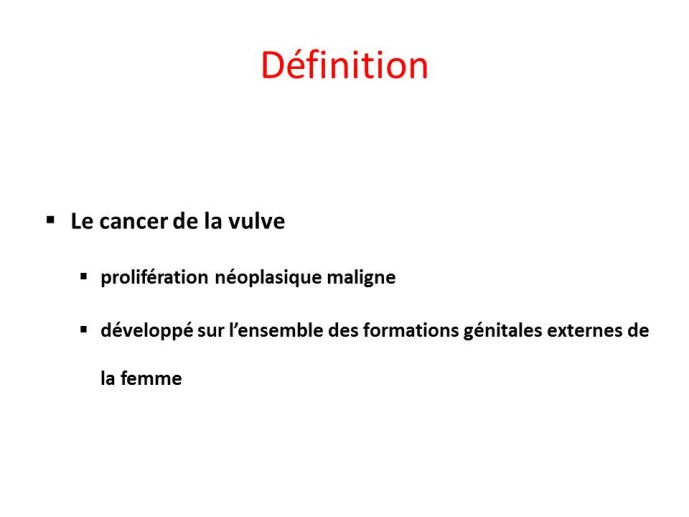 Définition

▪ Le cancer de la vulve

▪ prolifération néoplasique maligne

▪ développé sur l'ensemble des formations génitales externes de la femme